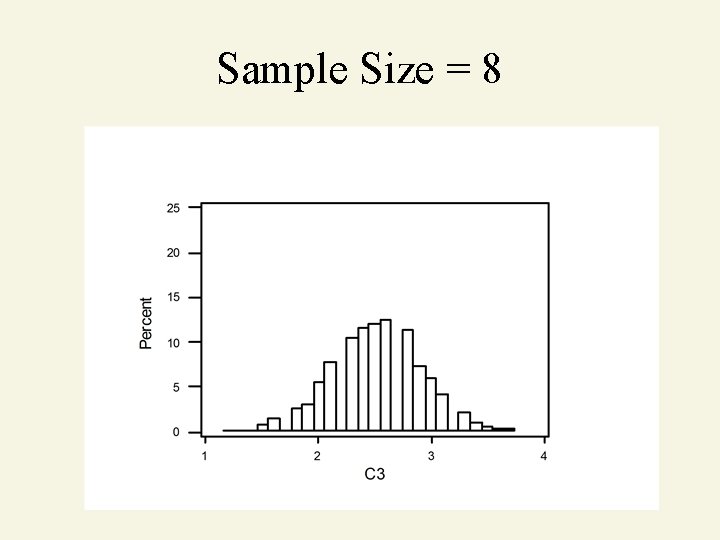 Sample Size = 8

25
20
15
10
5
0
Percent
1
2
3
4
C3